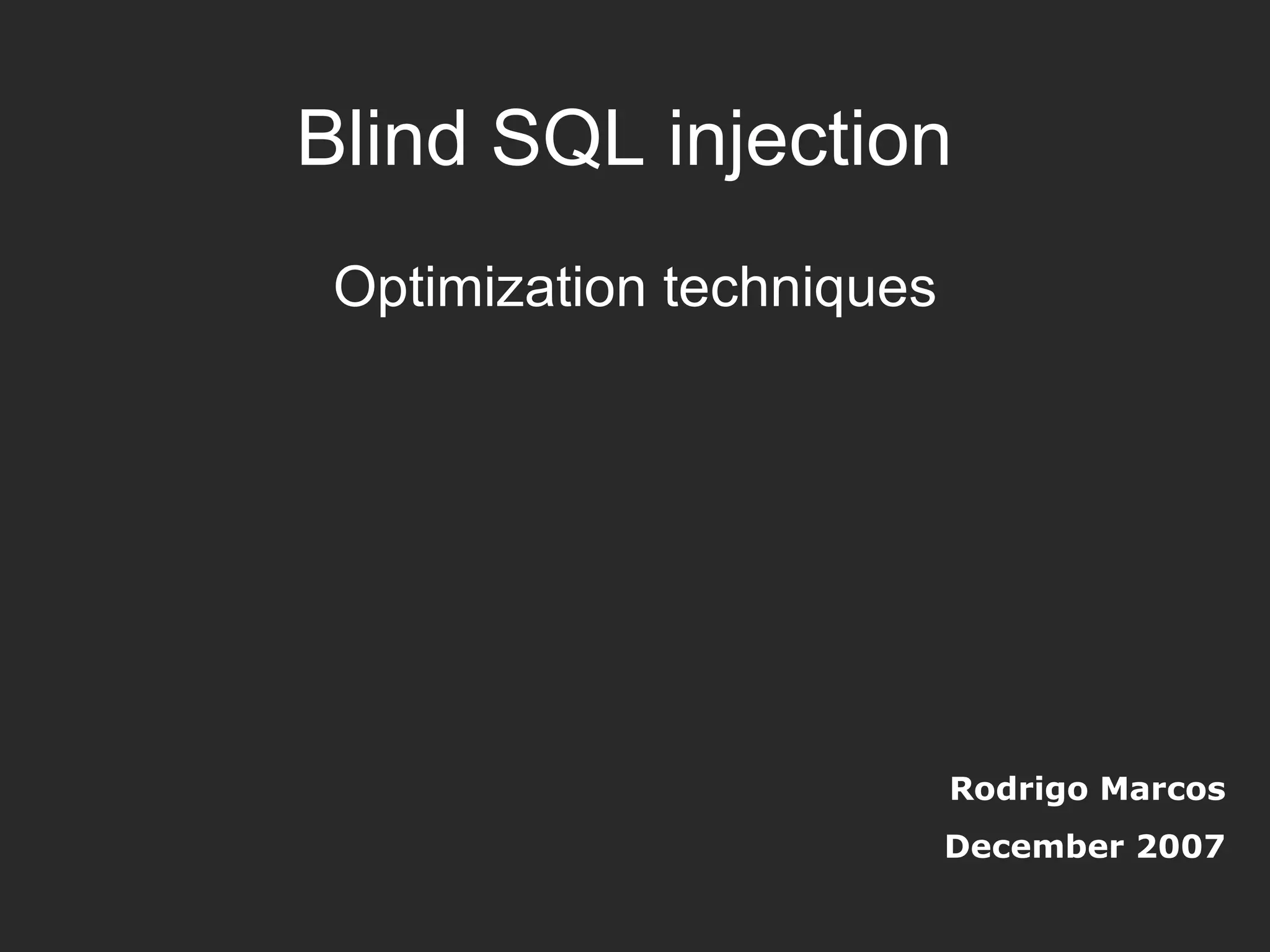 Blind SQL injection

Optimization techniques

Rodrigo Marcos

December 2007